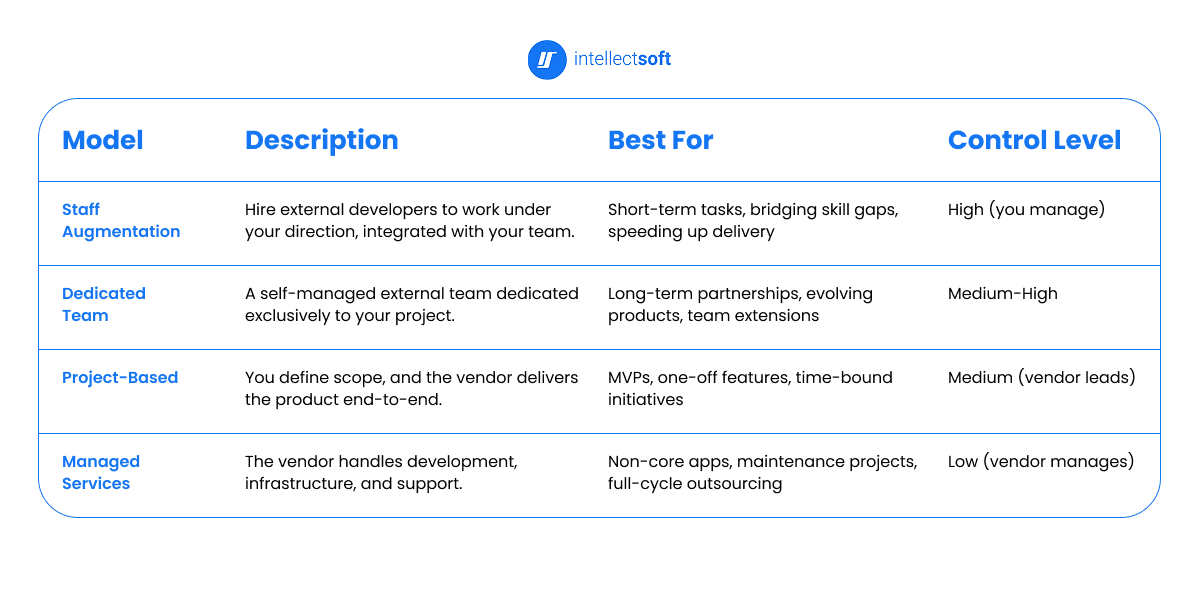 intellectsoft

| Model | Description | Best For | Control Level |
|---|---|---|---|
| Staff Augmentation | Hire external developers to work under your direction, integrated with your team. | Short-term tasks, bridging skill gaps, speeding up delivery | High (you manage) |
| Dedicated Team | A self-managed external team dedicated exclusively to your project. | Long-term partnerships, evolving products, team extensions | Medium-High |
| Project-Based | You define scope, and the vendor delivers the product end-to-end. | MVPs, one-off features, time-bound initiatives | Medium (vendor leads) |
| Managed Services | The vendor handles development, infrastructure, and support. | Non-core apps, maintenance projects, full-cycle outsourcing | Low (vendor manages) |